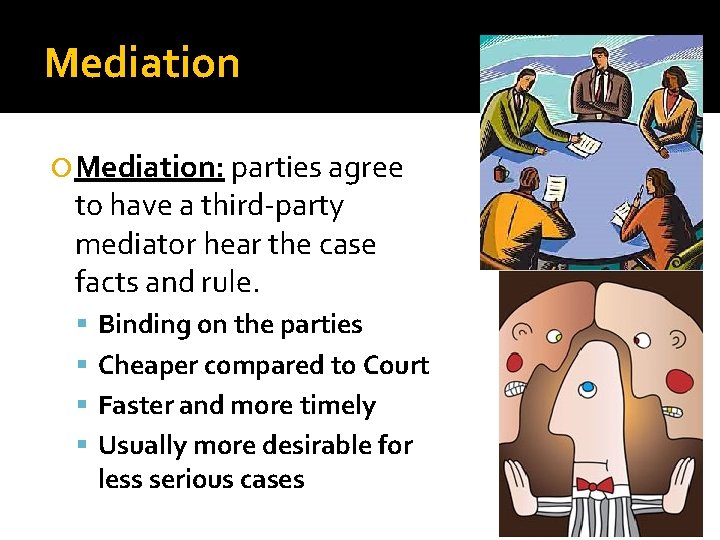 Mediation

Mediation: parties agree to have a third-party mediator hear the case facts and rule.

- Binding on the parties
- Cheaper compared to Court
- Faster and more timely
- Usually more desirable for less serious cases